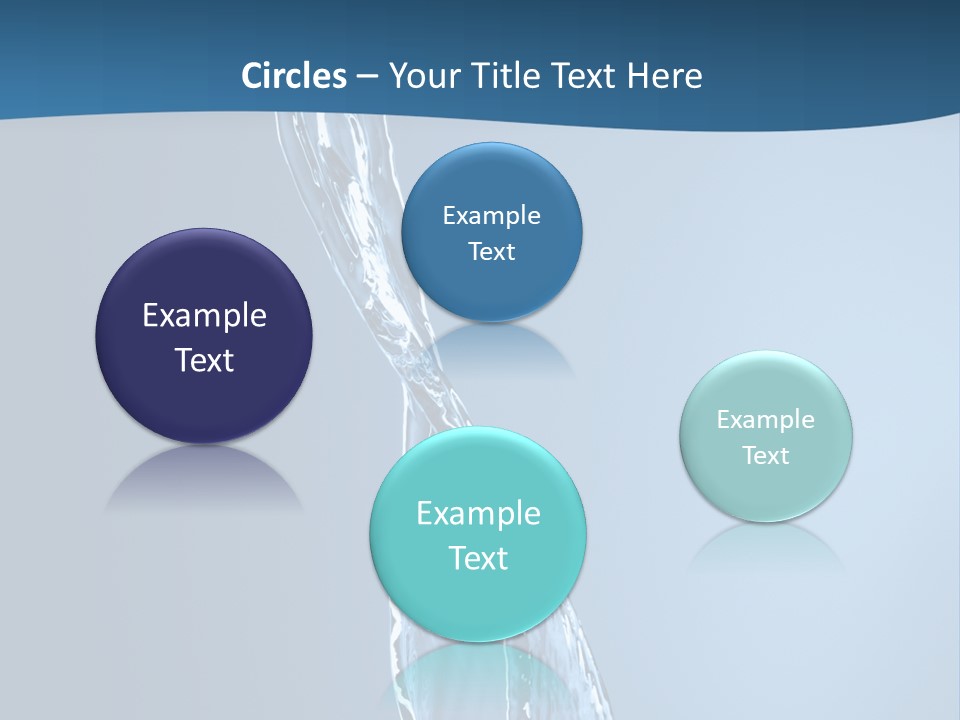 Circles – Your Title Text Here

Example Text

Example Text

Example Text

Example Text